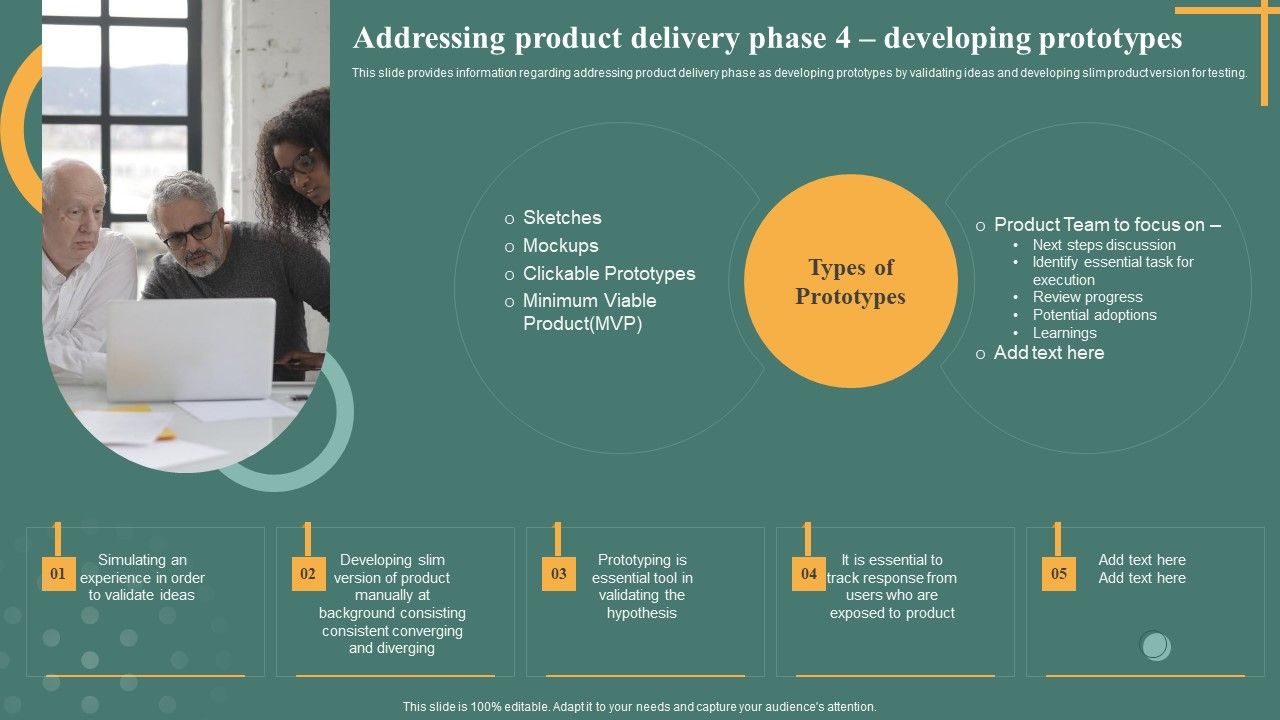 Addressing product delivery phase 4 – developing prototypes

This slide provides information regarding addressing product delivery phase as developing prototypes by validating ideas and developing slim product version for testing.

o Sketches
o Mockups
o Clickable Prototypes
o Minimum Viable Product(MVP)

Types of Prototypes

o Product Team to focus on –
• Next steps discussion
• Identify essential task for execution
• Review progress
• Potential adoptions
• Learnings
o Add text here

01 Simulating an experience in order to validate ideas

02 Developing slim version of product manually at background consisting consistent converging and diverging

03 Prototyping is essential tool in validating the hypothesis

04 It is essential to track response from users who are exposed to product

05 Add text here Add text here

This slide is 100% editable. Adapt it to your needs and capture your audience's attention.